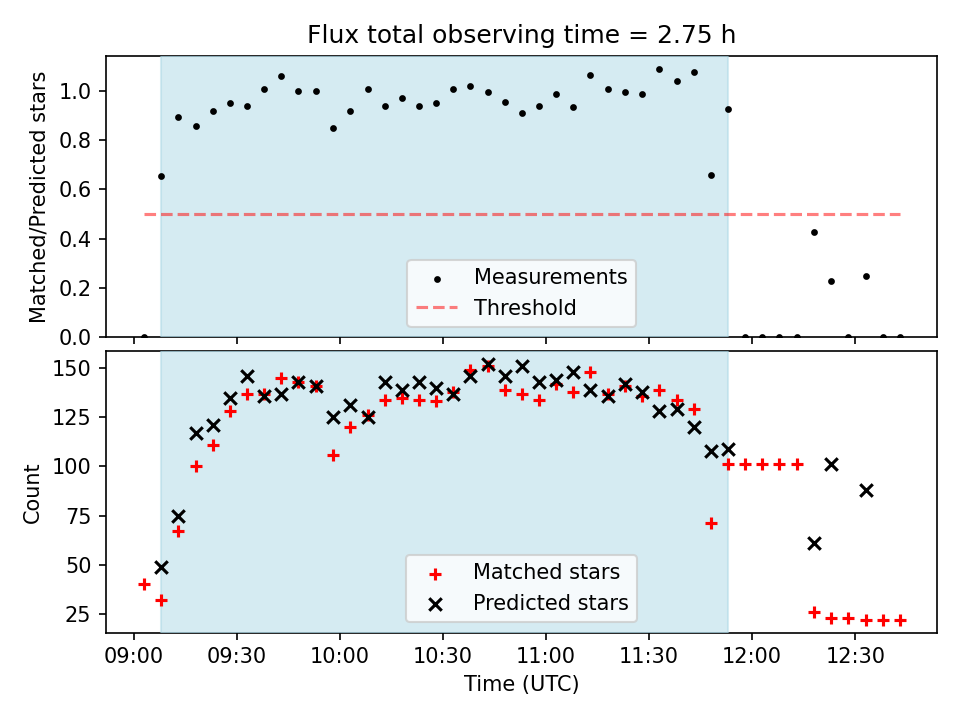 Flux total observing time = 2.75 h

Matched/Predicted stars

1.0
0.8
0.6
0.4
0.2
0.0

Measurements
Threshold

Count

150
125
100
75
50
25

Matched stars
Predicted stars

09:00 09:30 10:00 10:30 11:00 11:30 12:00 12:30

Time (UTC)